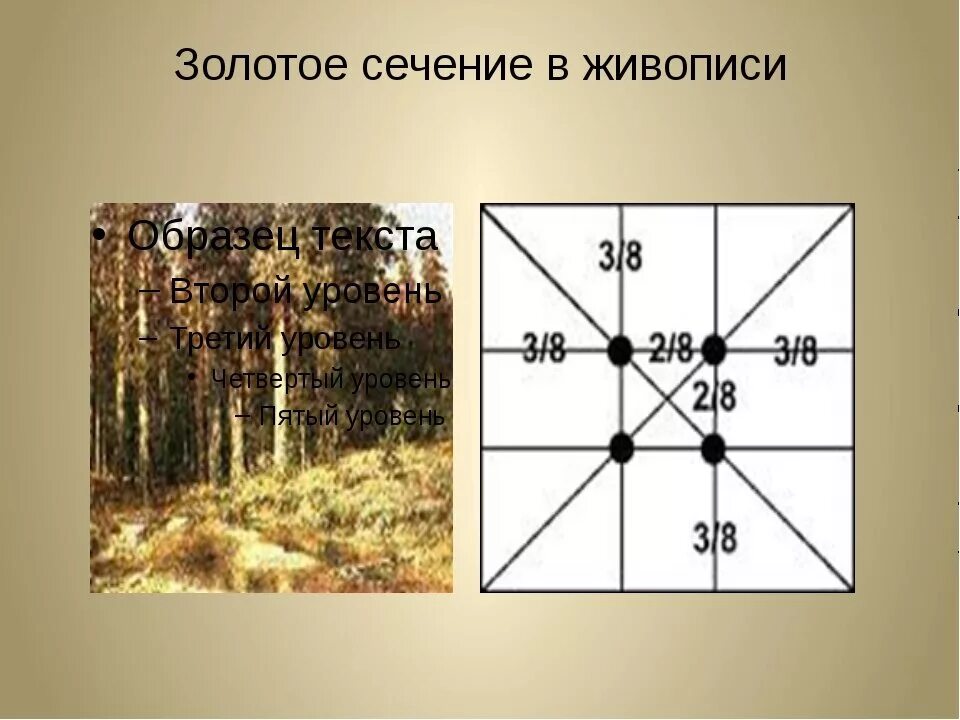 Золотое сечение в живописи

• Образец текста
  – Второй уровень
    – Третий уровень
      • Четвертый уровень
        – Пятый уровень

3/8
3/8
2/8
3/8
2/8
3/8